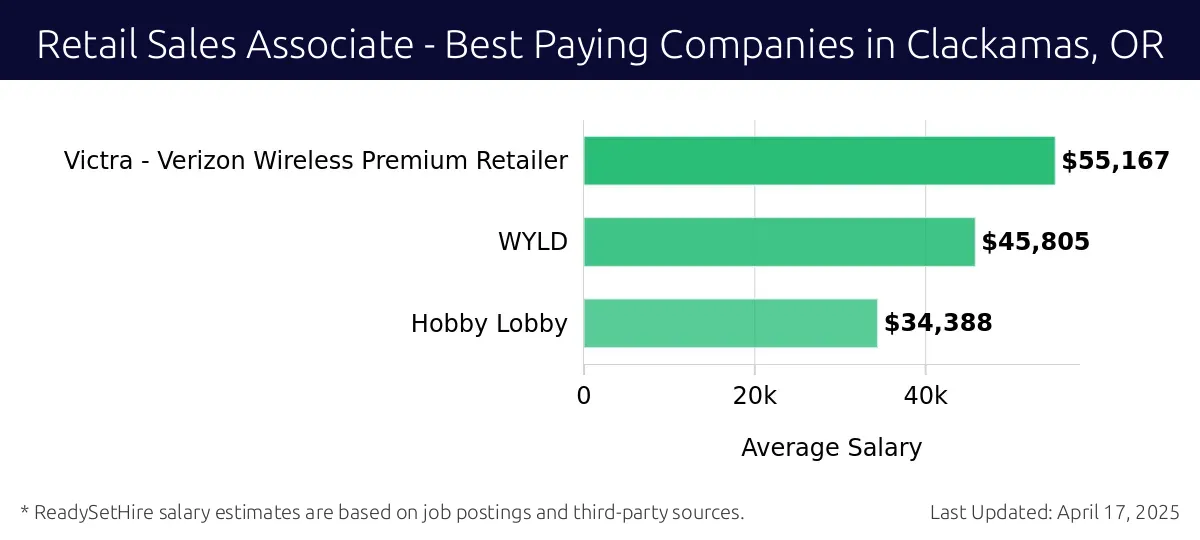 Retail Sales Associate - Best Paying Companies in Clackamas, OR

Victra - Verizon Wireless Premium Retailer
$55,167
WYLD
$45,805
Hobby Lobby
$34,388

0
20k
40k

Average Salary

* ReadySetHire salary estimates are based on job postings and third-party sources.

Last Updated: April 17, 2025